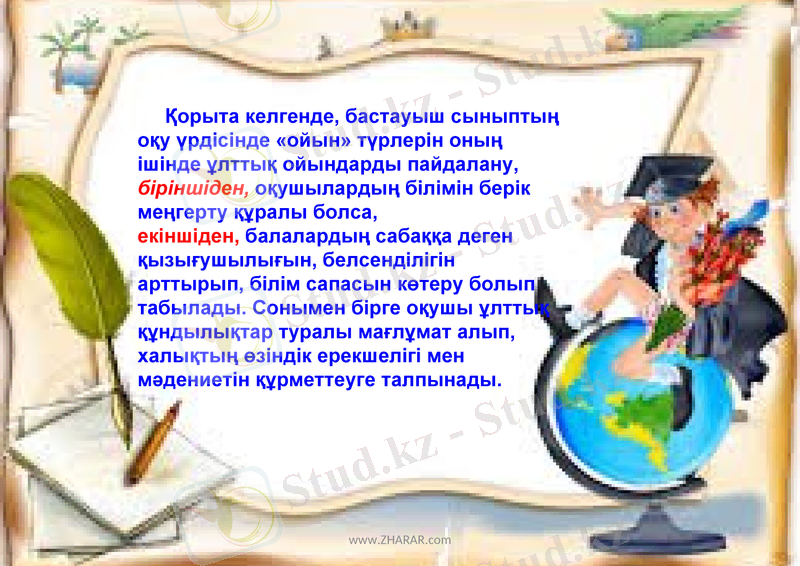 Қорыта келгенде, бастауыш сыныптың оқу үрдісінде «ойын» түрлерін оның ішінде ұлттық ойындарды пайдалану, біріншіден, оқушылардың білімін берік меңгерту құралы болса,
екіншіден, балалардың сабаққа деген қызығушылығын, белсенділігін арттырып, білім сапасын көтеру болып табылады. Сонымен бірге оқушы ұлттық құндылықтар туралы мағлұмат алып, халықтың өзіндік ерекшелігі мен мәдениетін құрметтеуге талпынады.

www.ZHARAR.com

Stud.kz - Stud.kz